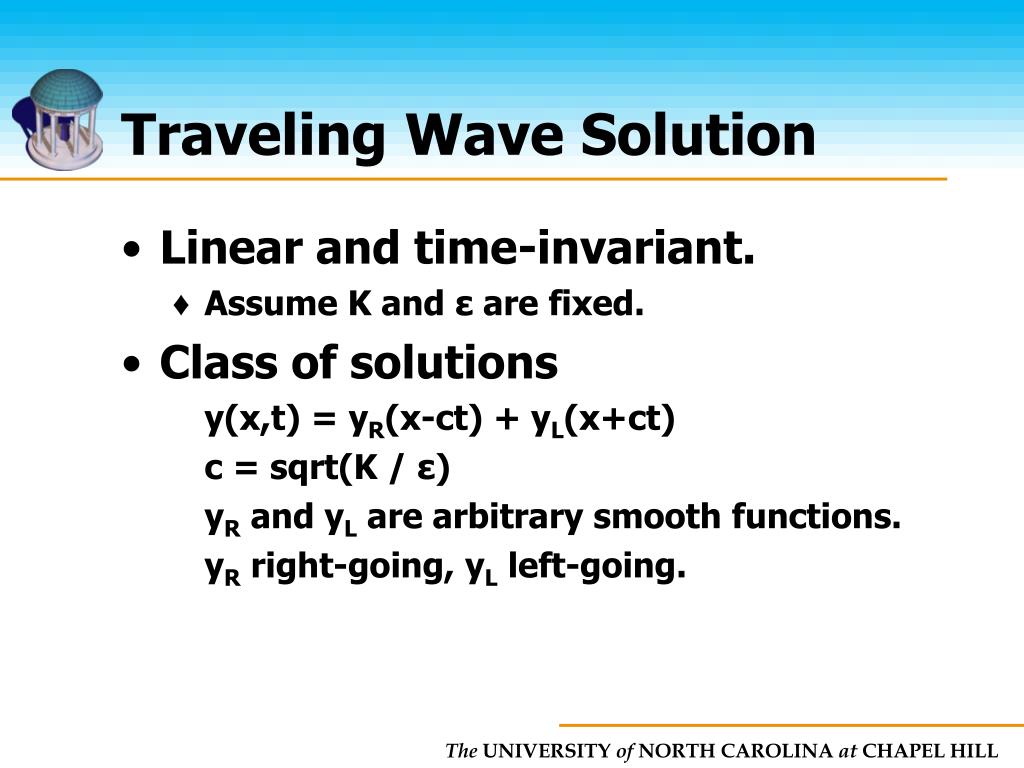 Traveling Wave Solution

• Linear and time-invariant.
♦ Assume K and ε are fixed.

• Class of solutions
$y(x,t) = y_R(x-ct) + y_L(x+ct)$
c = sqrt(K / ε)
$y_R$ and $y_L$ are arbitrary smooth functions.
$y_R$ right-going, $y_L$ left-going.

The UNIVERSITY of NORTH CAROLINA at CHAPEL HILL